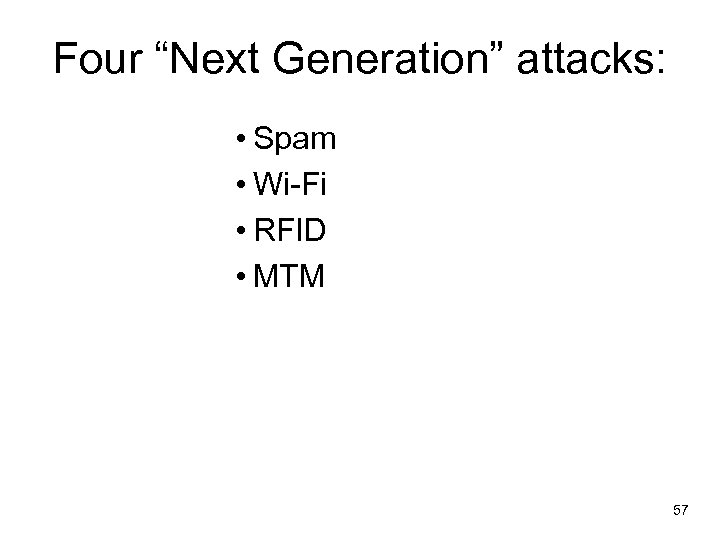 Four “Next Generation” attacks:

• Spam
• Wi-Fi
• RFID
• MTM

57